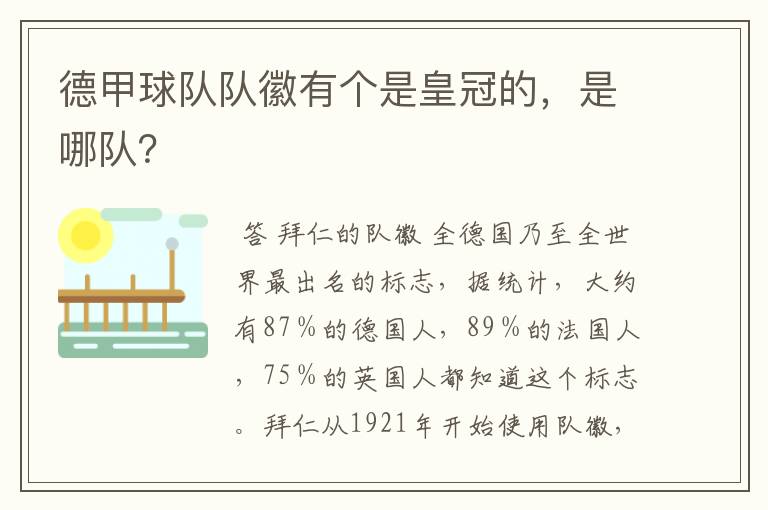 德甲球队队徽有个是皇冠的，是哪队?

答 拜仁的队徽 全德国乃至全世界最出名的标志，据统计，大约有87％的德国人，89％的法国人，75％的英国人都知道这个标志。拜仁从1921年开始使用队徽，